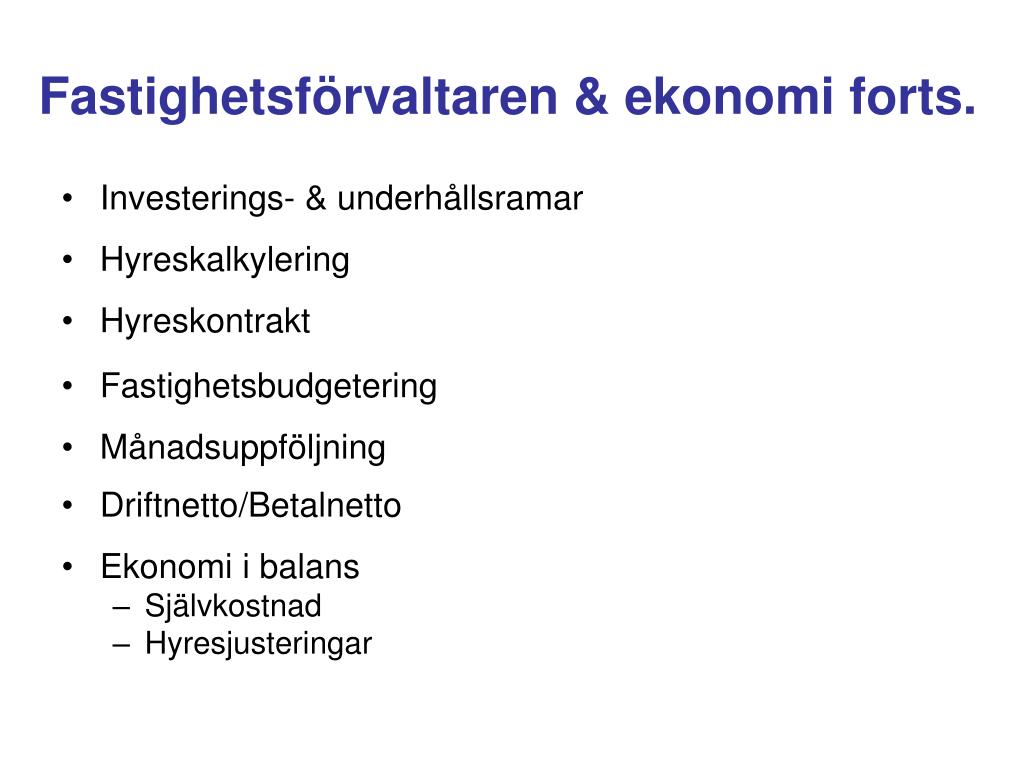 Fastighetsförvaltaren & ekonomi forts.

• Investerings- & underhållsramar
• Hyreskalkylering
• Hyreskontrakt
• Fastighetsbudgetering
• Månadsuppföljning
• Driftnetto/Betalnetto
• Ekonomi i balans
  – Självkostnad
  – Hyresjusteringar